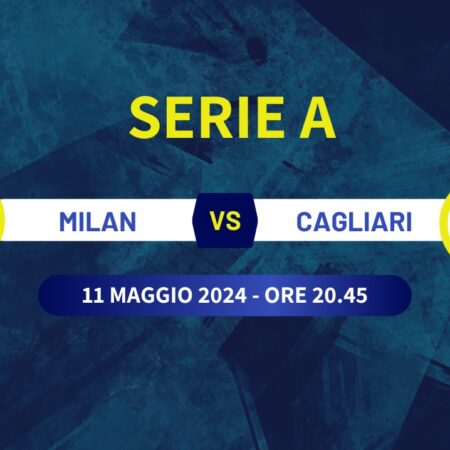 SERIE A

MILAN VS CAGLIARI

11 MAGGIO 2024 - ORE 20.45